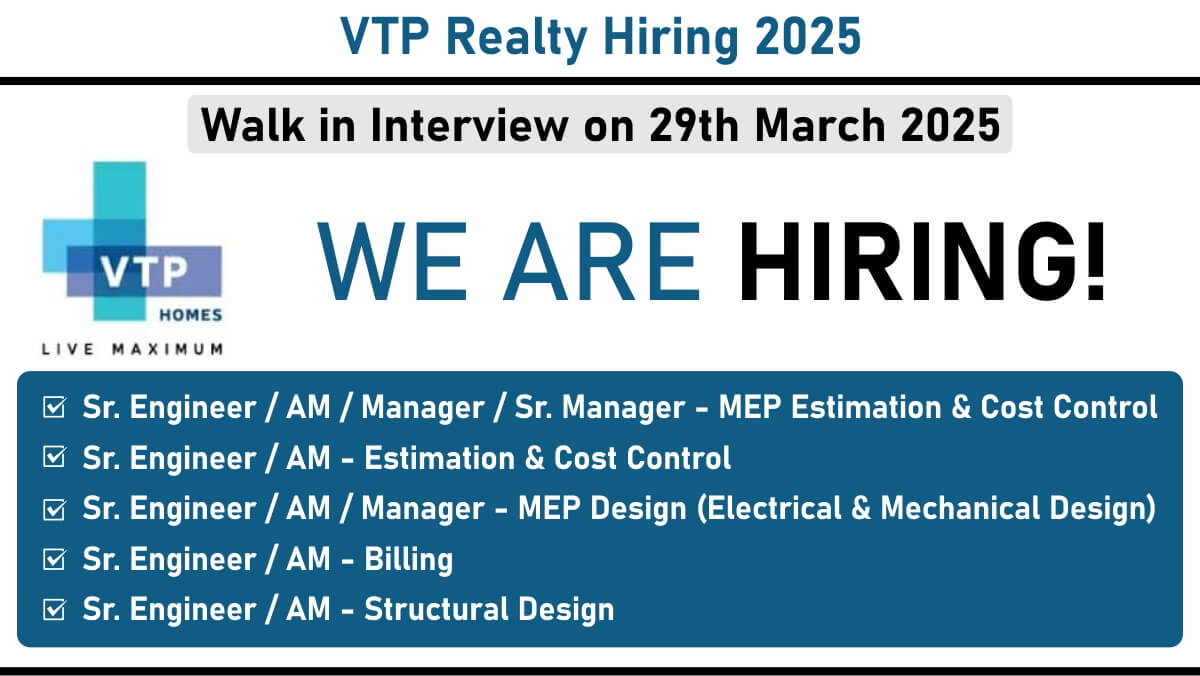 VTP Realty Hiring 2025

Walk in Interview on 29th March 2025

VTP HOMES
LIVE MAXIMUM

WE ARE HIRING!

☑ Sr. Engineer / AM / Manager / Sr. Manager - MEP Estimation & Cost Control
☑ Sr. Engineer / AM - Estimation & Cost Control
☑ Sr. Engineer / AM / Manager - MEP Design (Electrical & Mechanical Design)
☑ Sr. Engineer / AM - Billing
☑ Sr. Engineer / AM - Structural Design